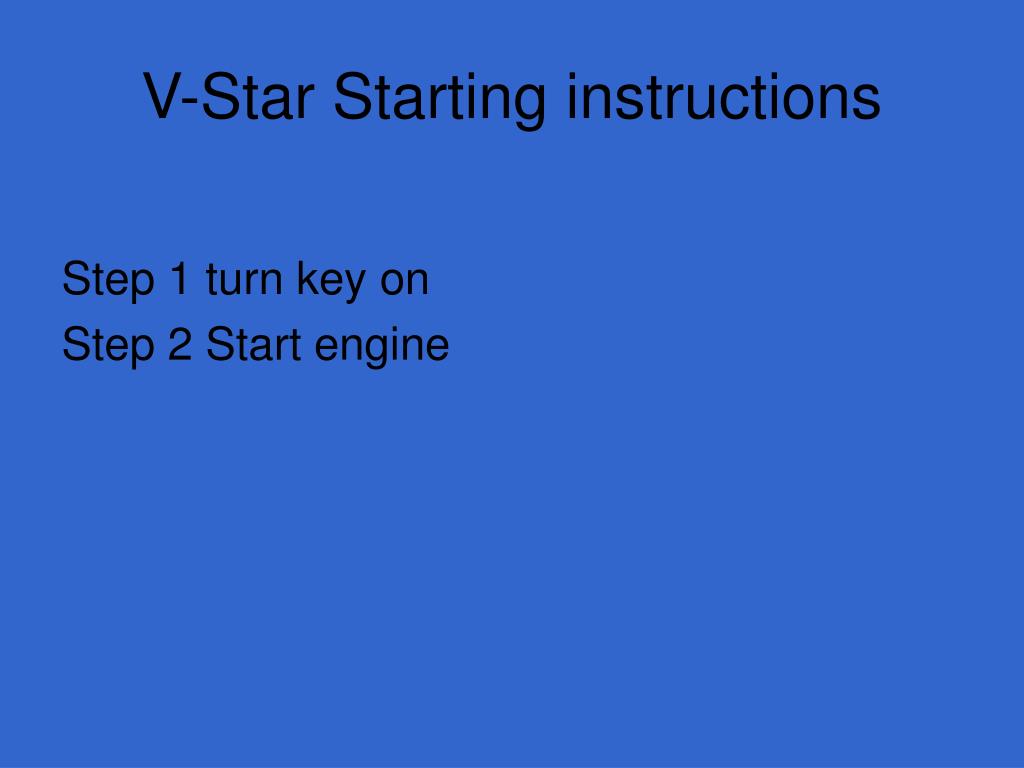 V-Star Starting instructions

Step 1 turn key on
Step 2 Start engine